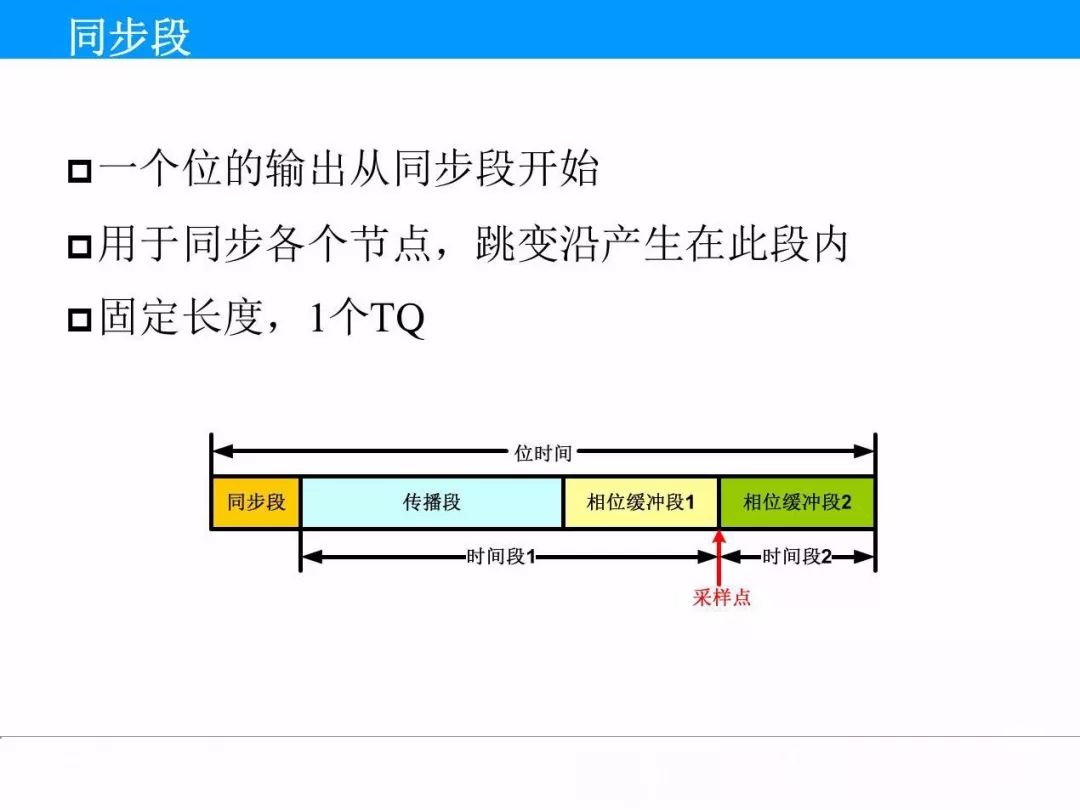 同步段

一个位的输出从同步段开始

用于同步各个节点，跳变沿产生在此段内

固定长度，1个TQ

位时间

同步段 传播段 相位缓冲段1 相位缓冲段2

时间段1 时间段2

采样点